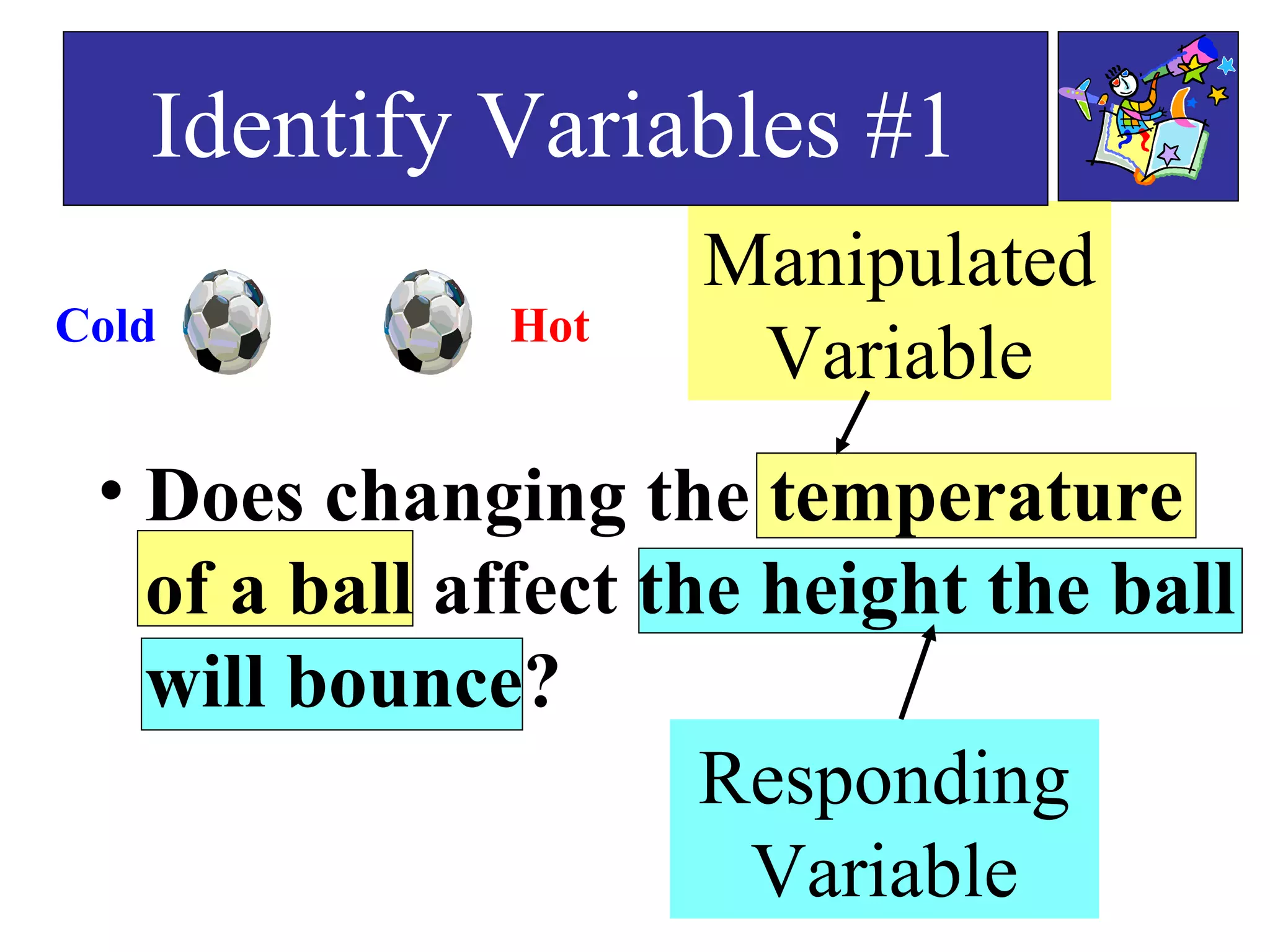 Identify Variables #1

Cold

Hot

Manipulated Variable

• Does changing the temperature of a ball affect the height the ball will bounce?

Responding Variable